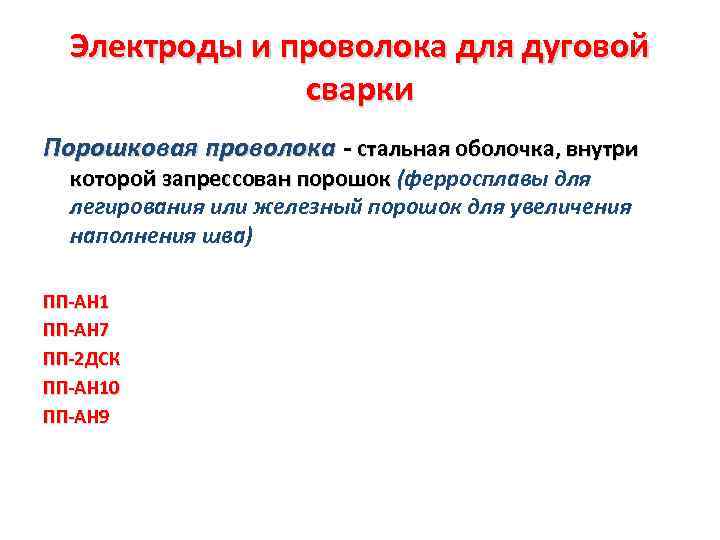 Электроды и проволока для дуговой сварки

Порошковая проволока - стальная оболочка, внутри которой запрессован порошок (ферросплавы для легирования или железный порошок для увеличения наполнения шва)

ПП-АН1
ПП-АН7
ПП-2ДСК
ПП-АН10
ПП-АН9